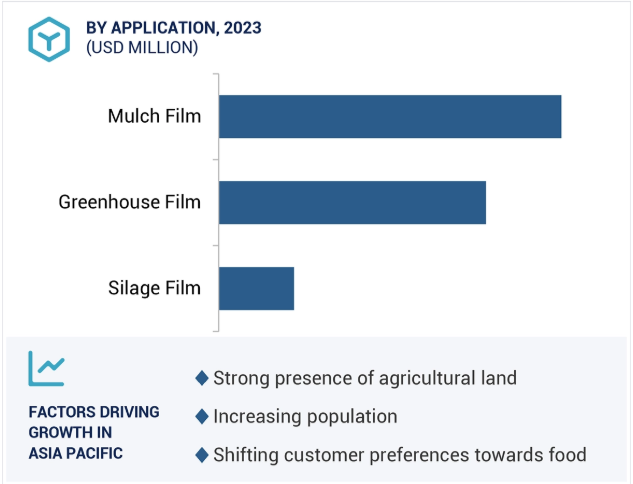 BY APPLICATION, 2023
(USD MILLION)

Mulch Film

Greenhouse Film

Silage Film

FACTORS DRIVING GROWTH IN ASIA PACIFIC

◆ Strong presence of agricultural land

◆ Increasing population

◆ Shifting customer preferences towards food